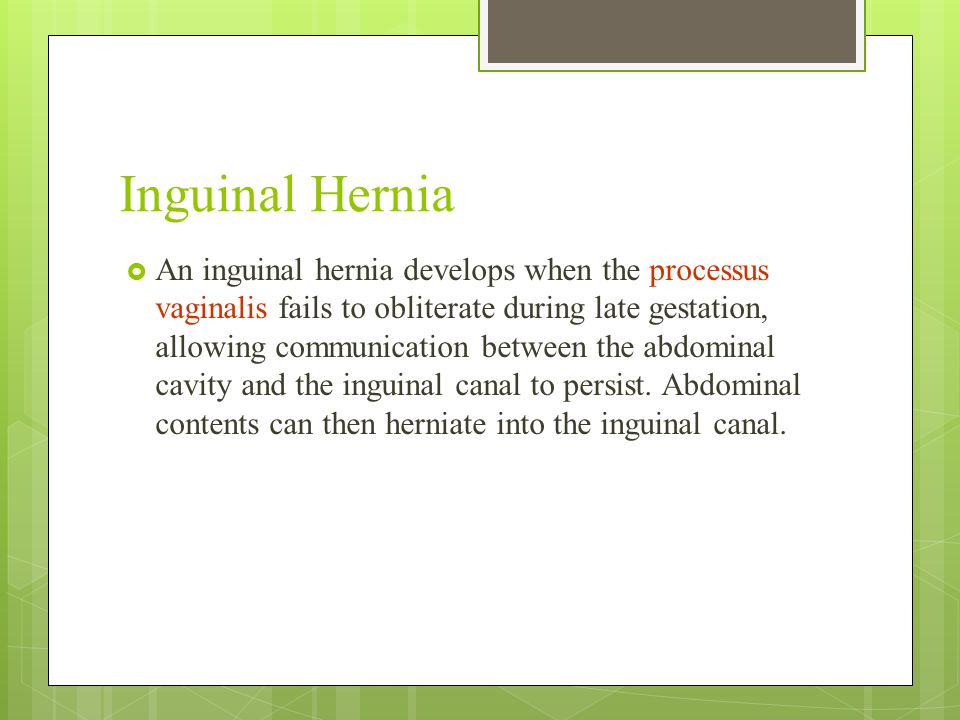 Inguinal Hernia

An inguinal hernia develops when the processus vaginalis fails to obliterate during late gestation, allowing communication between the abdominal cavity and the inguinal canal to persist. Abdominal contents can then herniate into the inguinal canal.